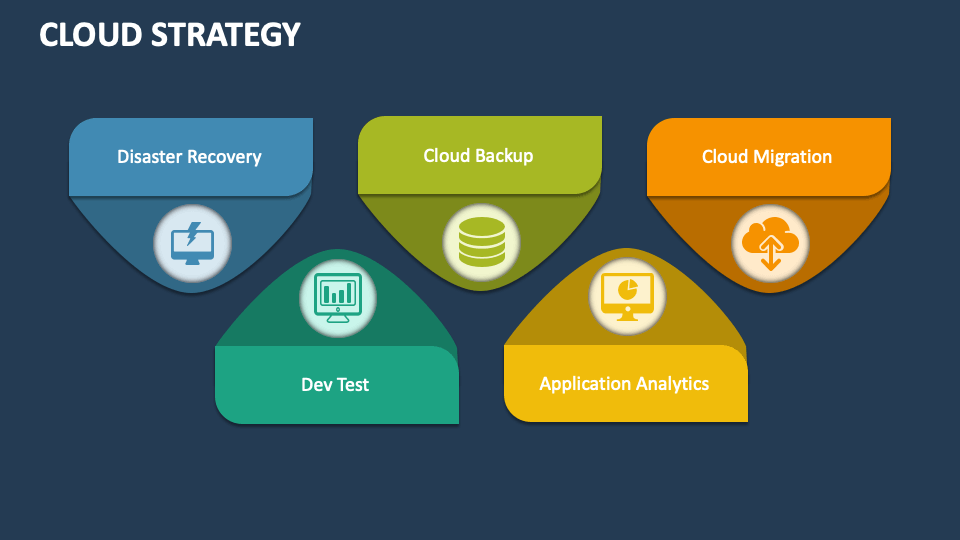 CLOUD STRATEGY

Disaster Recovery

Cloud Backup

Cloud Migration

Dev Test

Application Analytics